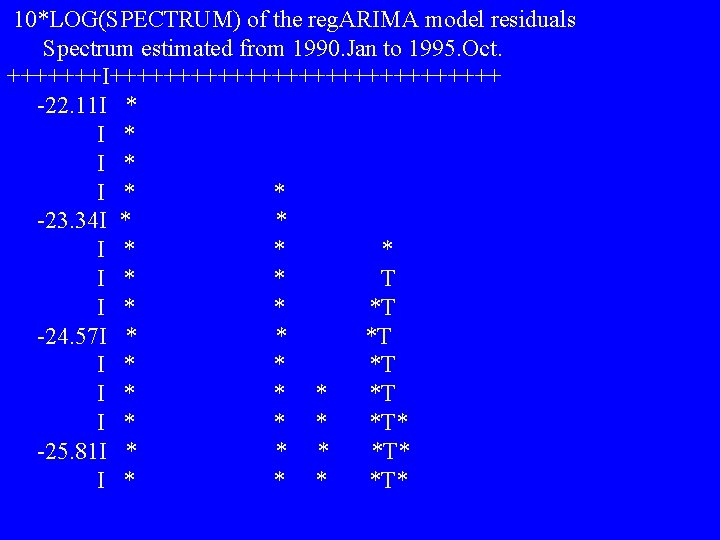 10*LOG(SPECTRUM) of the regARIMA model residuals
Spectrum estimated from 1990.Jan to 1995.Oct.
+++++++I++++++++++++++++++++++++++++++
-22.11I *
I *
I *
I * *
-23.34I * *
I * * *
I * * T
I * * *T
-24.57I * * *T
I * * *T
I * * * *T
I * * * *T*
-25.81I * * * *T*
I * * * *T*